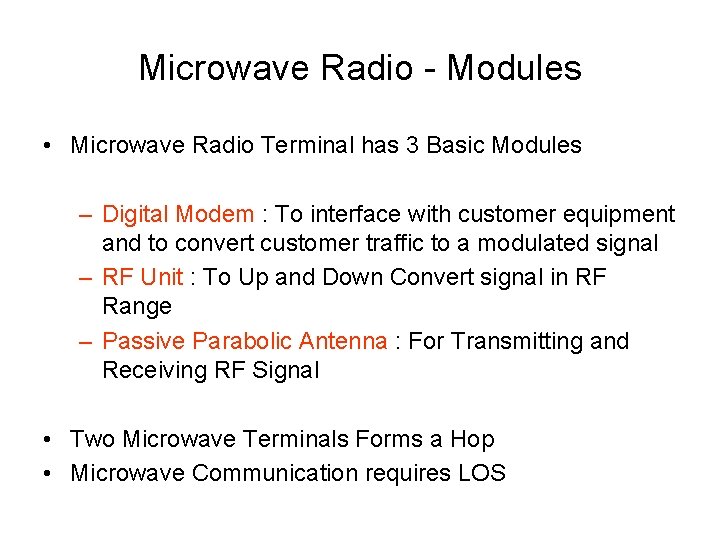 Microwave Radio - Modules

• Microwave Radio Terminal has 3 Basic Modules

– Digital Modem : To interface with customer equipment and to convert customer traffic to a modulated signal
– RF Unit : To Up and Down Convert signal in RF Range
– Passive Parabolic Antenna : For Transmitting and Receiving RF Signal

• Two Microwave Terminals Forms a Hop
• Microwave Communication requires LOS